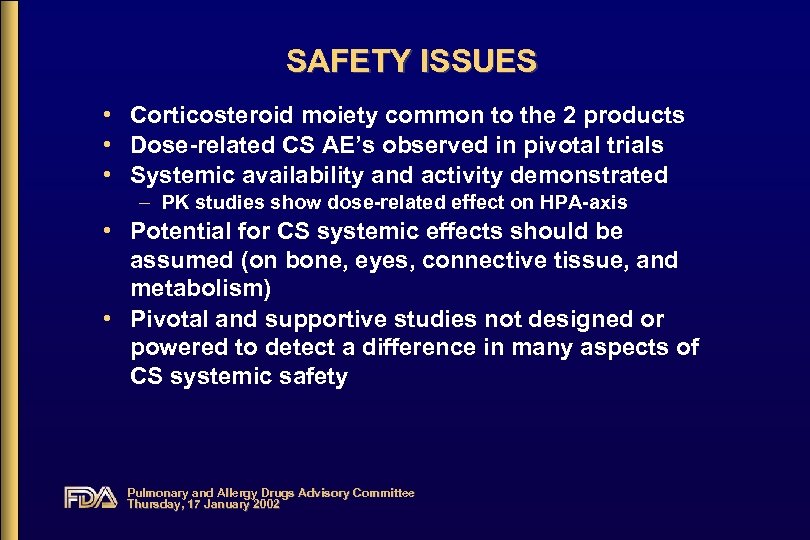 SAFETY ISSUES

• Corticosteroid moiety common to the 2 products
• Dose-related CS AE's observed in pivotal trials
• Systemic availability and activity demonstrated
– PK studies show dose-related effect on HPA-axis
• Potential for CS systemic effects should be assumed (on bone, eyes, connective tissue, and metabolism)
• Pivotal and supportive studies not designed or powered to detect a difference in many aspects of CS systemic safety

FDA Pulmonary and Allergy Drugs Advisory Committee
Thursday, 17 January 2002